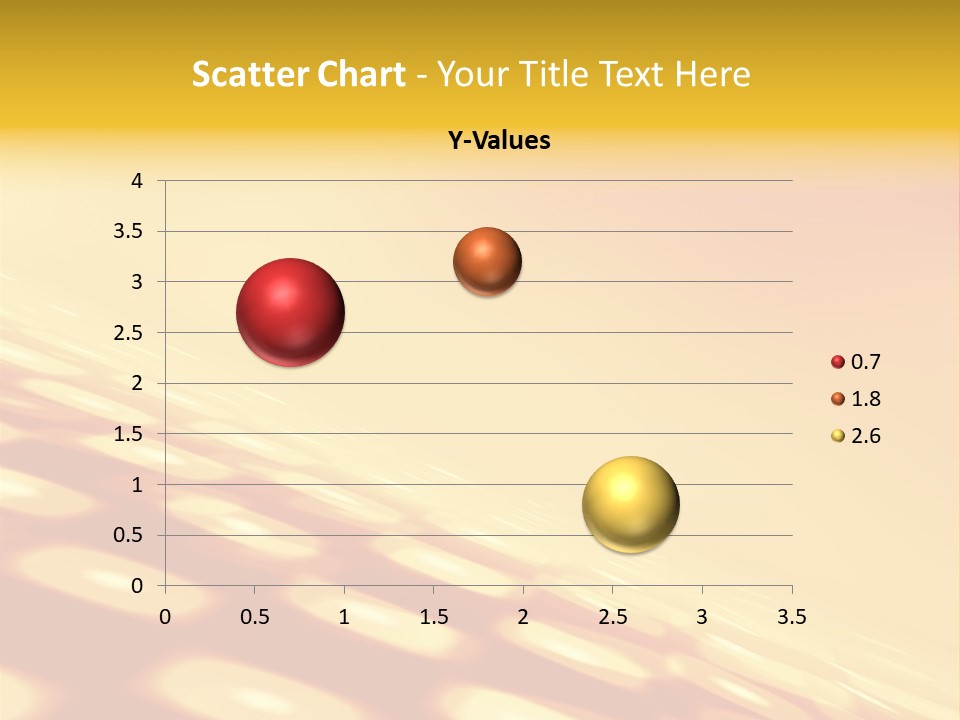 Scatter Chart - Your Title Text Here

Y-Values

4
3.5
3
2.5
2
1.5
1
0.5
0

0 0.5 1 1.5 2 2.5 3 3.5

0.7
1.8
2.6